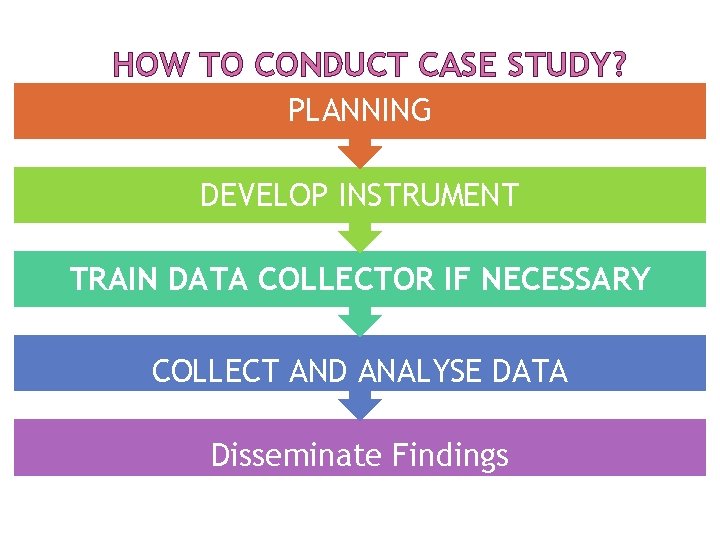 HOW TO CONDUCT CASE STUDY?

PLANNING

DEVELOP INSTRUMENT

TRAIN DATA COLLECTOR IF NECESSARY

COLLECT AND ANALYSE DATA

Disseminate Findings